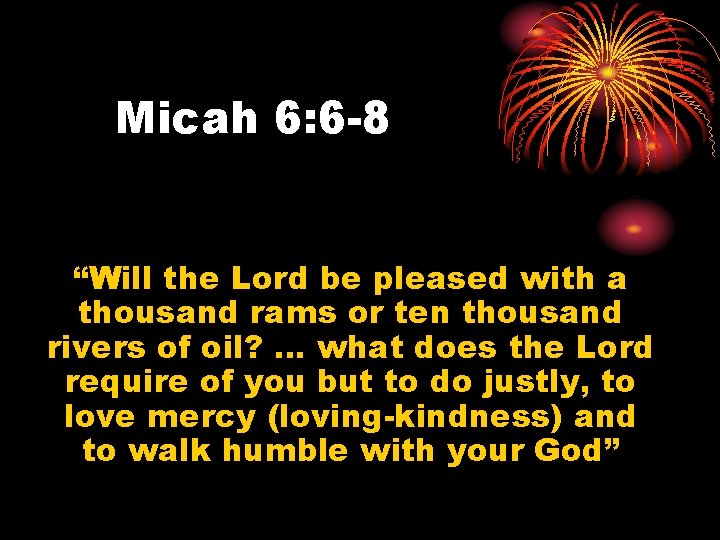 Micah 6:6-8

“Will the Lord be pleased with a thousand rams or ten thousand rivers of oil? … what does the Lord require of you but to do justly, to love mercy (loving-kindness) and to walk humble with your God”